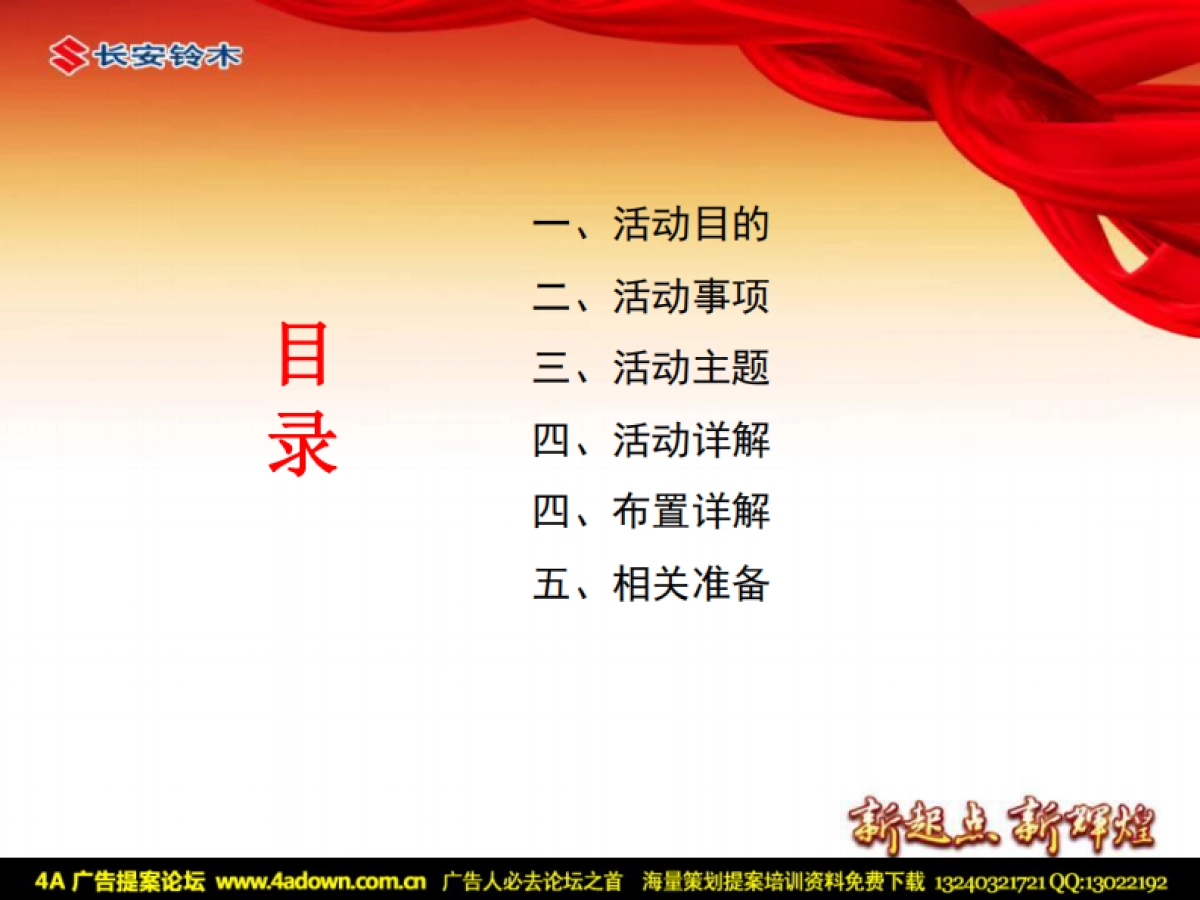 长安铃木

目录

一、活动目的
二、活动事项
三、活动主题
四、活动详解
四、布置详解
五、相关准备

新起点 新辉煌

4A 广告提案论坛 www.4adown.com.cn 广告人必去论坛之首 海量策划提案培训资料免费下载 13240321721 QQ:13022192